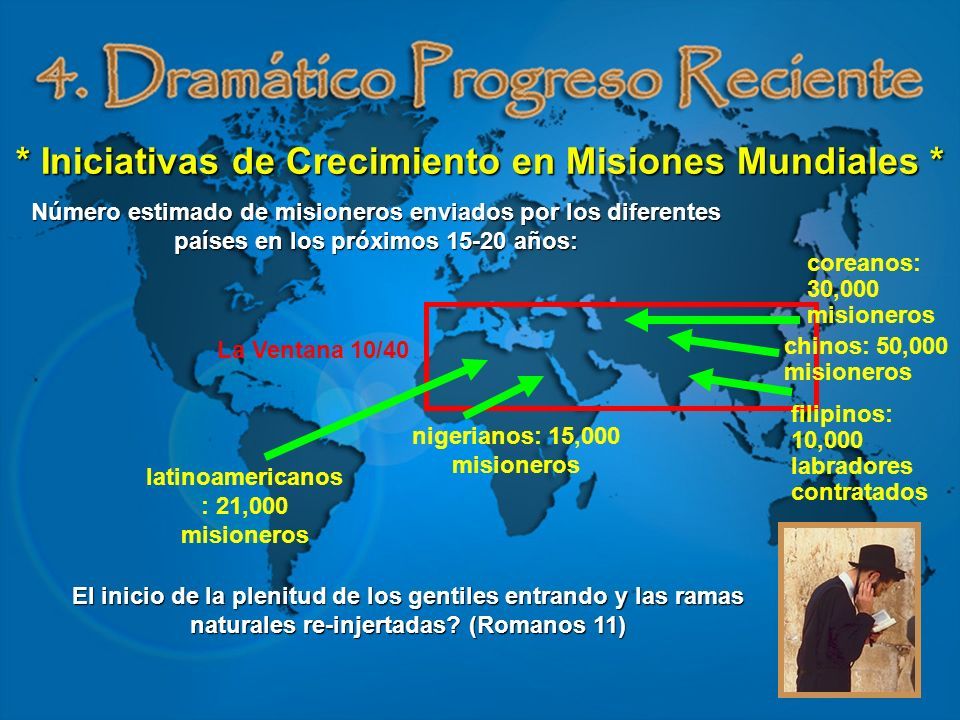 4. Dramático Progreso Reciente

* Iniciativas de Crecimiento en Misiones Mundiales *

Número estimado de misioneros enviados por los diferentes países en los próximos 15-20 años:

coreanos: 30,000 misioneros

La Ventana 10/40

chinos: 50,000 misioneros

filipinos: 10,000 labradores contratados

nigerianos: 15,000 misioneros

latinoamericanos : 21,000 misioneros

El inicio de la plenitud de los gentiles entrando y las ramas naturales re-injertadas? (Romanos 11)